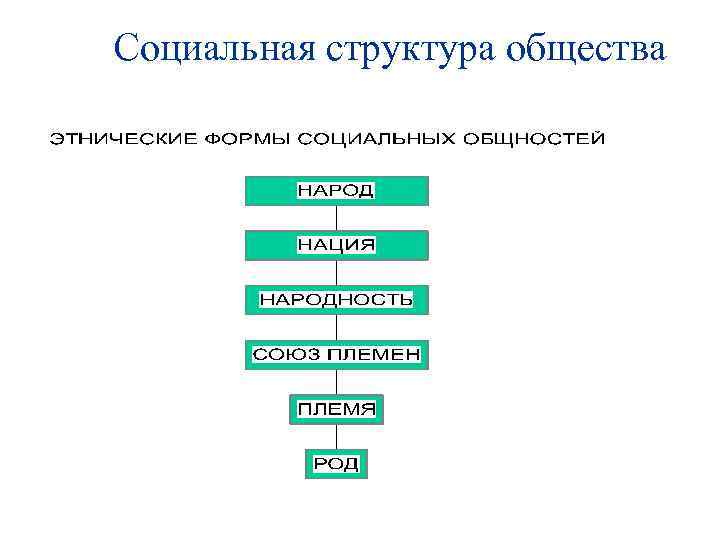 Социальная структура общества

ЭТНИЧЕСКИЕ ФОРМЫ СОЦИАЛЬНЫХ ОБЩНОСТЕЙ

НАРОД

НАЦИЯ

НАРОДНОСТЬ

СОЮЗ ПЛЕМЕН

ПЛЕМЯ

РОД